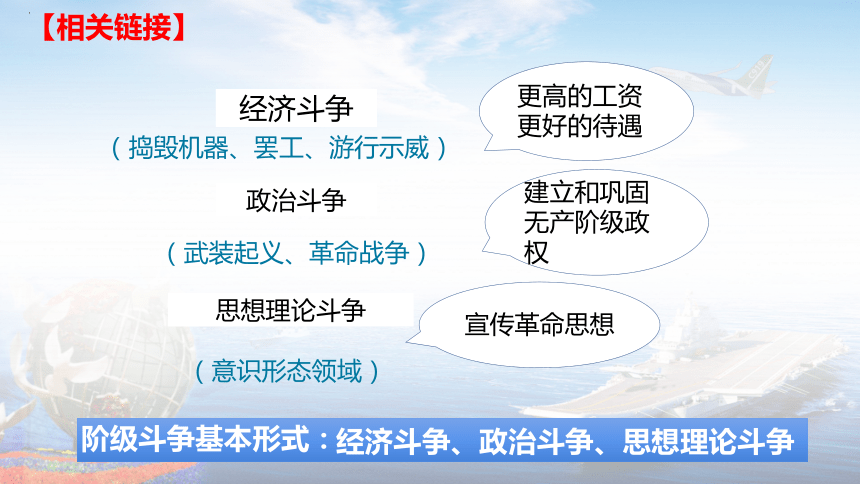 【相关链接】

经济斗争
（捣毁机器、罢工、游行示威）

更高的工资
更好的待遇

政治斗争
（武装起义、革命战争）

建立和巩固无产阶级政权

思想理论斗争
（意识形态领域）

宣传革命思想

阶级斗争基本形式：经济斗争、政治斗争、思想理论斗争